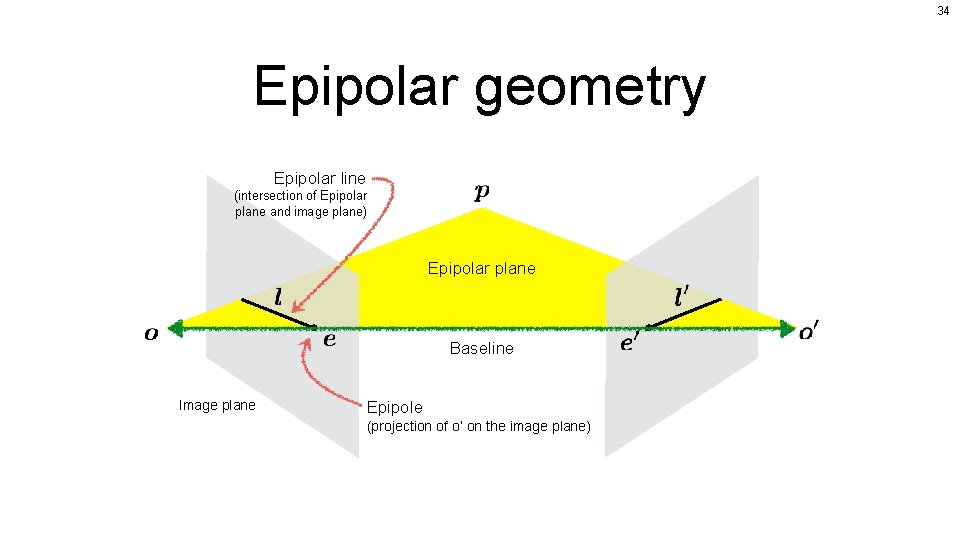 34

Epipolar geometry

Epipolar line
(intersection of Epipolar plane and image plane)

$p$

Epipolar plane

$l$

$l'$

$o$

$e$

Baseline

$e'$

$o'$

Image plane

Epipole
(projection of o' on the image plane)